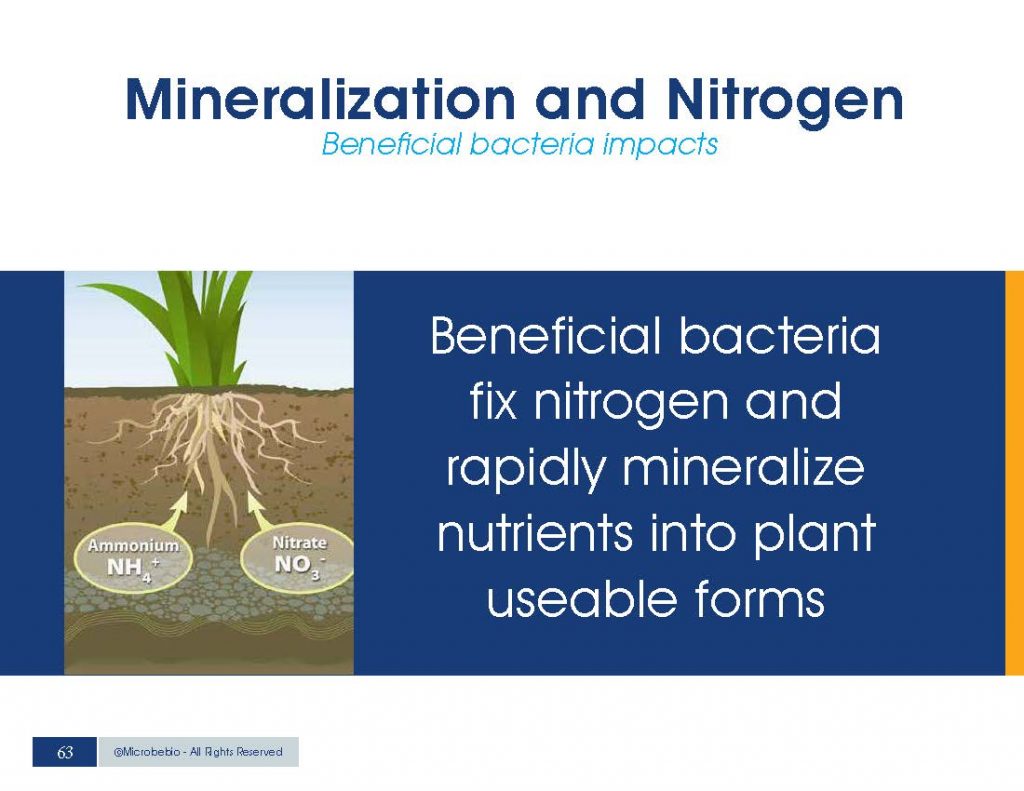 Mineralization and Nitrogen
Beneficial bacteria impacts

Ammonium
$NH_4^+$

Nitrate
$NO_3^-$

Beneficial bacteria fix nitrogen and rapidly mineralize nutrients into plant useable forms

63

@Microbebio - All Rights Reserved